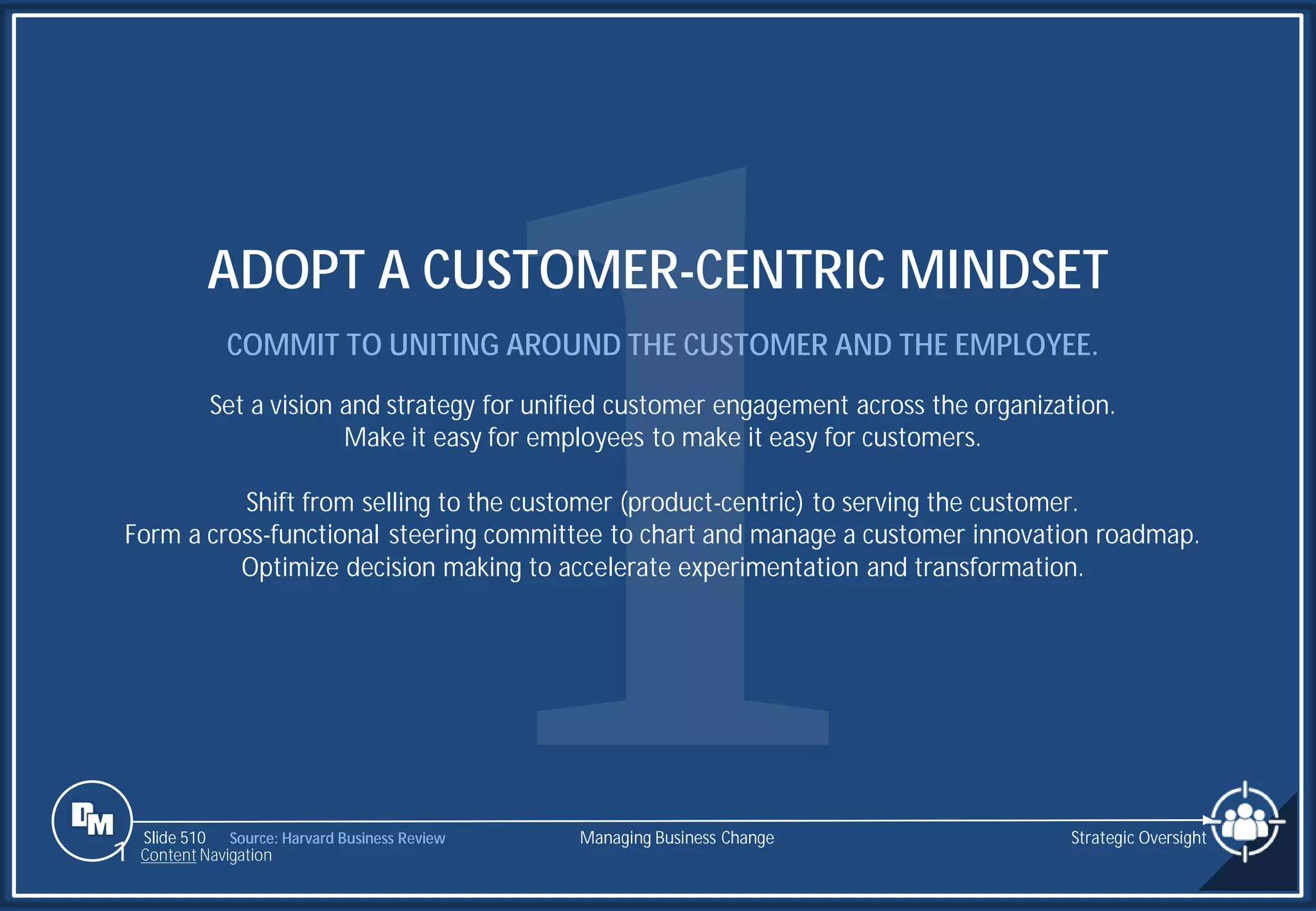 1

ADOPT A CUSTOMER-CENTRIC MINDSET

COMMIT TO UNITING AROUND THE CUSTOMER AND THE EMPLOYEE.

Set a vision and strategy for unified customer engagement across the organization.
Make it easy for employees to make it easy for customers.

Shift from selling to the customer (product-centric) to serving the customer.
Form a cross-functional steering committee to chart and manage a customer innovation roadmap.
Optimize decision making to accelerate experimentation and transformation.

DM

Slide 510 Source: Harvard Business Review
Content Navigation

Managing Business Change

Strategic Oversight